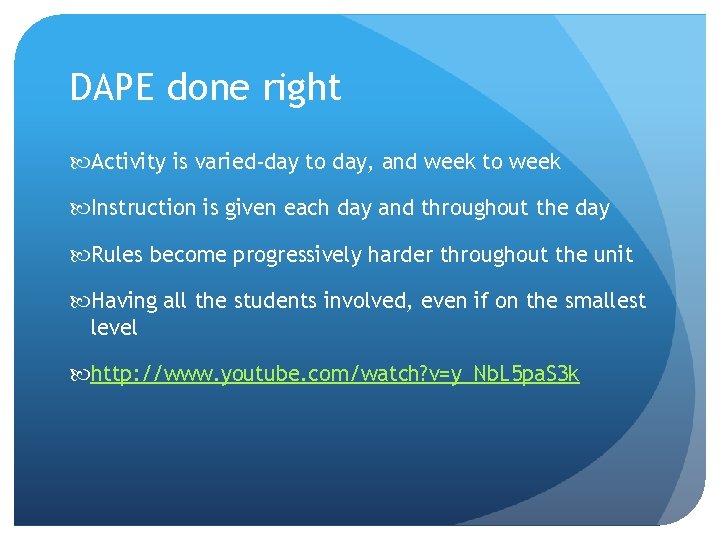 DAPE done right

Activity is varied-day to day, and week to week

Instruction is given each day and throughout the day

Rules become progressively harder throughout the unit

Having all the students involved, even if on the smallest level

http://www.youtube.com/watch?v=y_NbL5paS3k